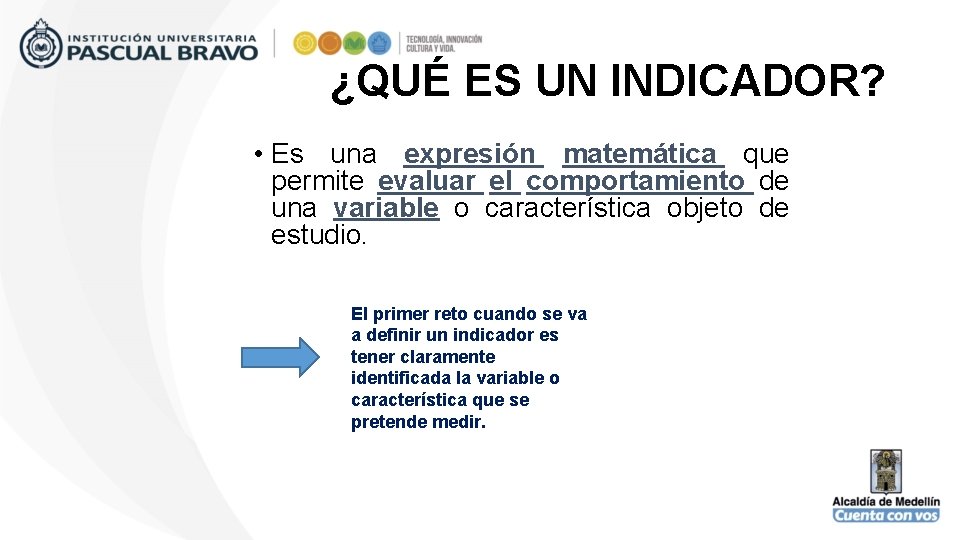 INSTITUCIÓN UNIVERSITARIA
PASCUAL BRAVO

TECNOLOGÍA, INNOVACIÓN
CULTURA Y VIDA.

¿QUÉ ES UN INDICADOR?

• Es una expresión matemática que permite evaluar el comportamiento de una variable o característica objeto de estudio.

El primer reto cuando se va a definir un indicador es tener claramente identificada la variable o característica que se pretende medir.

Alcaldía de Medellín
Cuenta con vos